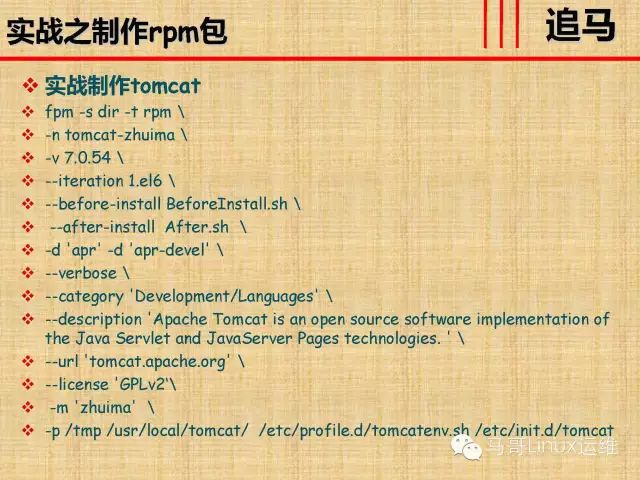 实战之制作rpm包

追马

❖ 实战制作tomcat
❖ fpm -s dir -t rpm \
❖ -n tomcat-zhuima \
❖ -v 7.0.54 \
❖ --iteration 1.el6 \
❖ --before-install BeforeInstall.sh \
❖ --after-install After.sh \
❖ -d 'apr' -d 'apr-devel' \
❖ --verbose \
❖ --category 'Development/Languages' \
❖ --description 'Apache Tomcat is an open source software implementation of the Java Servlet and JavaServer Pages technologies. ' \
❖ --url 'tomcat.apache.org' \
❖ --license 'GPLv2'\
❖ -m 'zhuima' \
❖ -p /tmp /usr/local/tomcat/ /etc/profile.d/tomcatenv.sh /etc/init.d/tomcat

马哥Linux运维